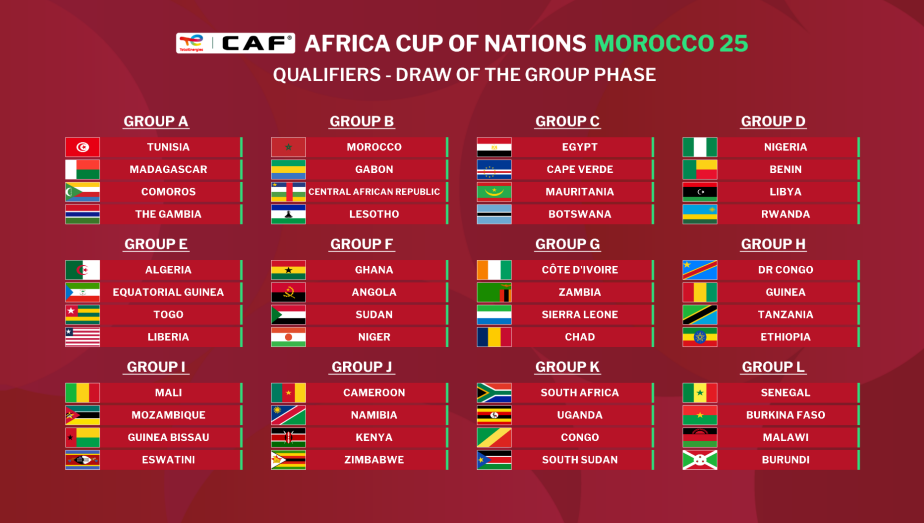 TotalEnergies | CAF AFRICA CUP OF NATIONS MOROCCO 25

QUALIFIERS - DRAW OF THE GROUP PHASE

GROUP A
TUNISIA
MADAGASCAR
COMOROS
THE GAMBIA

GROUP B
MOROCCO
GABON
CENTRAL AFRICAN REPUBLIC
LESOTHO

GROUP C
EGYPT
CAPE VERDE
MAURITANIA
BOTSWANA

GROUP D
NIGERIA
BENIN
LIBYA
RWANDA

GROUP E
ALGERIA
EQUATORIAL GUINEA
TOGO
LIBERIA

GROUP F
GHANA
ANGOLA
SUDAN
NIGER

GROUP G
CÔTE D'IVOIRE
ZAMBIA
SIERRA LEONE
CHAD

GROUP H
DR CONGO
GUINEA
TANZANIA
ETHIOPIA

GROUP I
MALI
MOZAMBIQUE
GUINEA BISSAU
ESWATINI

GROUP J
CAMEROON
NAMIBIA
KENYA
ZIMBABWE

GROUP K
SOUTH AFRICA
UGANDA
CONGO
SOUTH SUDAN

GROUP L
SENEGAL
BURKINA FASO
MALAWI
BURUNDI